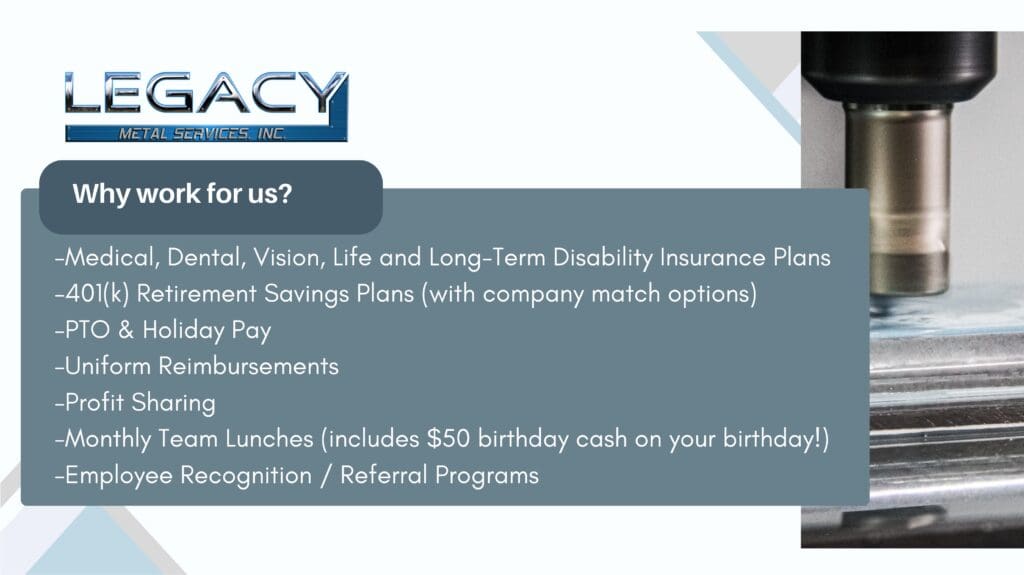 LEGACY
METAL SERVICES, INC.

Why work for us?

-Medical, Dental, Vision, Life and Long-Term Disability Insurance Plans
-401(k) Retirement Savings Plans (with company match options)
-PTO & Holiday Pay
-Uniform Reimbursements
-Profit Sharing
-Monthly Team Lunches (includes \$50 birthday cash on your birthday!)
-Employee Recognition / Referral Programs